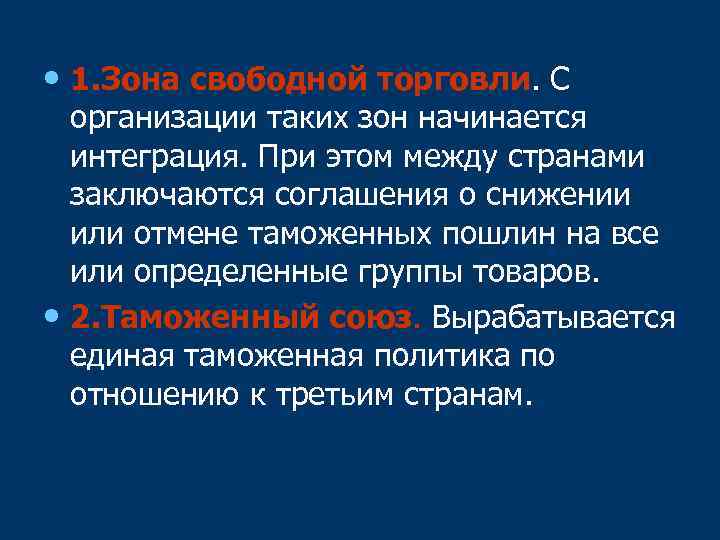 • 1.Зона свободной торговли. С организации таких зон начинается интеграция. При этом между странами заключаются соглашения о снижении или отмене таможенных пошлин на все или определенные группы товаров.

• 2.Таможенный союз. Вырабатывается единая таможенная политика по отношению к третьим странам.